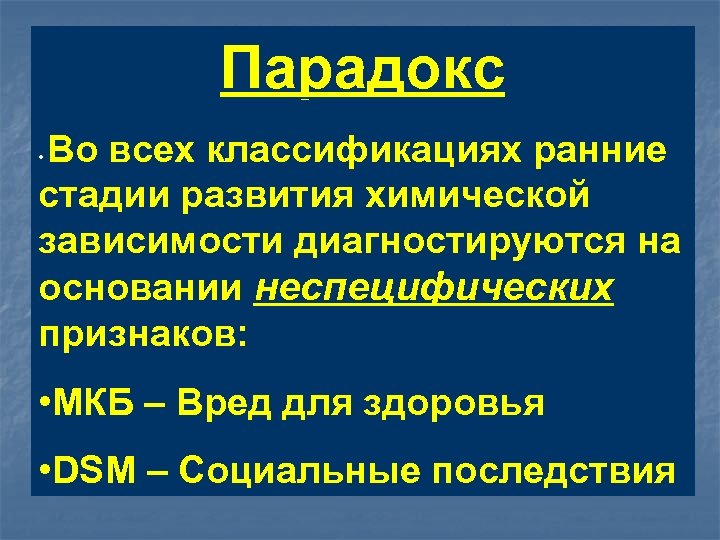 Парадокс

•Во всех классификациях ранние стадии развития химической зависимости диагностируются на основании неспецифических признаков:

•МКБ – Вред для здоровья

•DSM – Социальные последствия